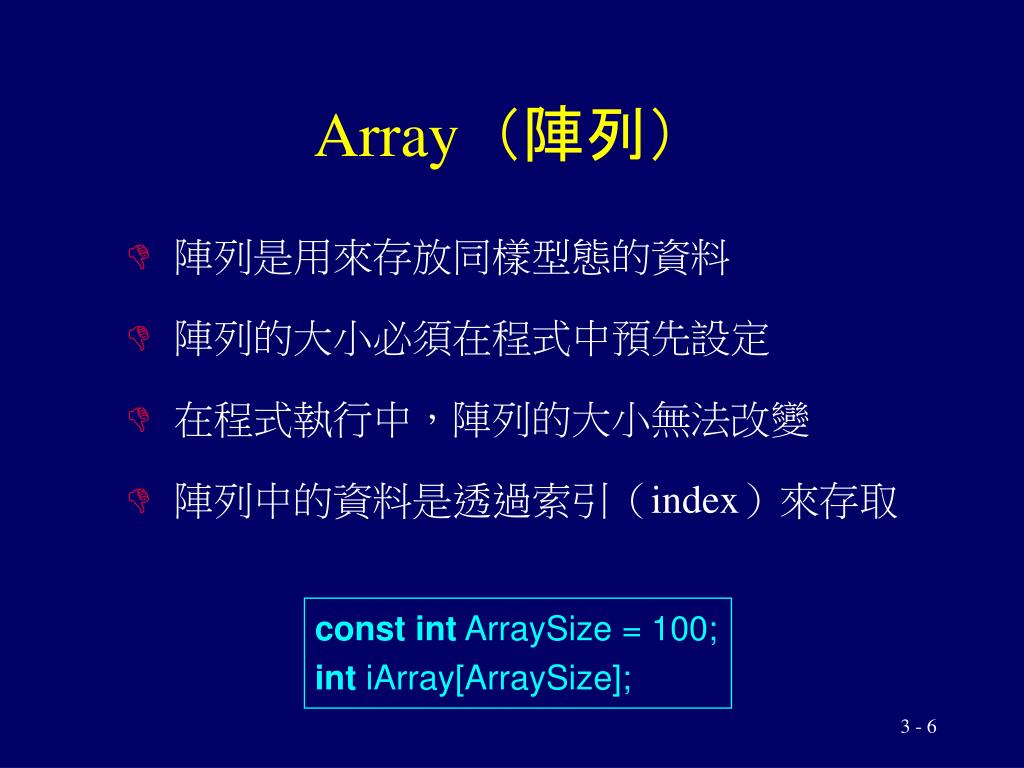 Array （陣列）

陣列是用來存放同樣型態的資料

陣列的大小必須在程式中預先設定

在程式執行中，陣列的大小無法改變

陣列中的資料是透過索引（index）來存取

const int ArraySize = 100;
int iArray[ArraySize];

3 - 6